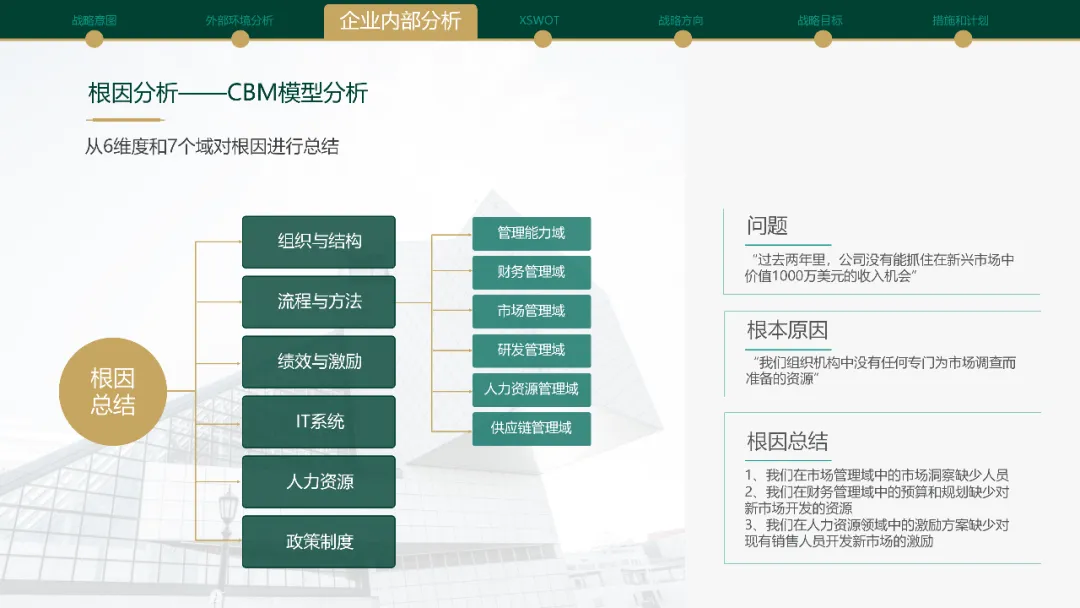 战略意图　外部环境分析　企业内部分析　XSWOT　战略方向　战略目标　措施和计划

根因分析——CBM模型分析

从6维度和7个域对根因进行总结

根因总结

组织与结构
流程与方法
绩效与激励
IT系统
人力资源
政策制度

管理能力域
财务管理域
市场管理域
研发管理域
人力资源管理域
供应链管理域

问题

“过去两年里，公司没有能抓住在新兴市场中价值1000万美元的收入机会”

根本原因

“我们组织机构中没有任何专门为市场调查而准备的资源”

根因总结

1、我们在市场管理域中的市场洞察缺少人员
2、我们在财务管理域中的预算和规划缺少对新市场开发的资源
3、我们在人力资源领域中的激励方案缺少对现有销售人员开发新市场的激励